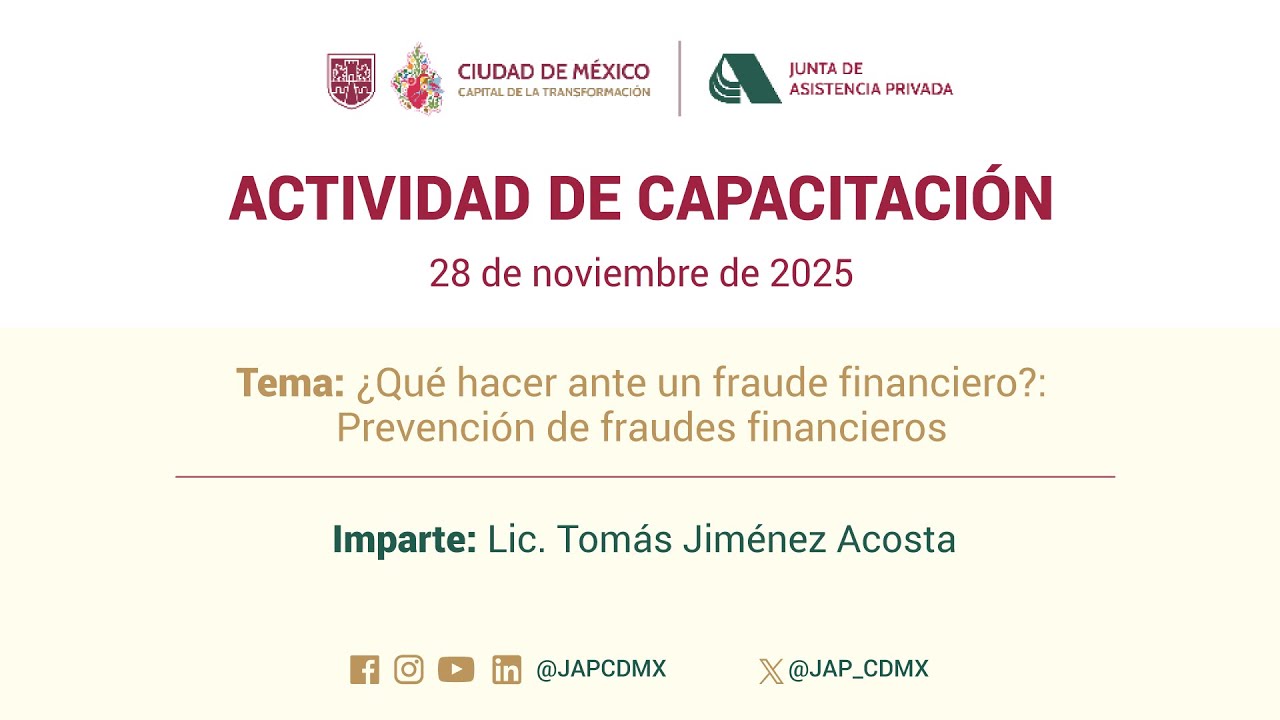 CIUDAD DE MÉXICO
CAPITAL DE LA TRANSFORMACIÓN

JUNTA DE ASISTENCIA PRIVADA

ACTIVIDAD DE CAPACITACIÓN

28 de noviembre de 2025

Tema: ¿Qué hacer ante un fraude financiero?: Prevención de fraudes financieros

Imparte: Lic. Tomás Jiménez Acosta

@JAPCDMX

@JAP_CDMX